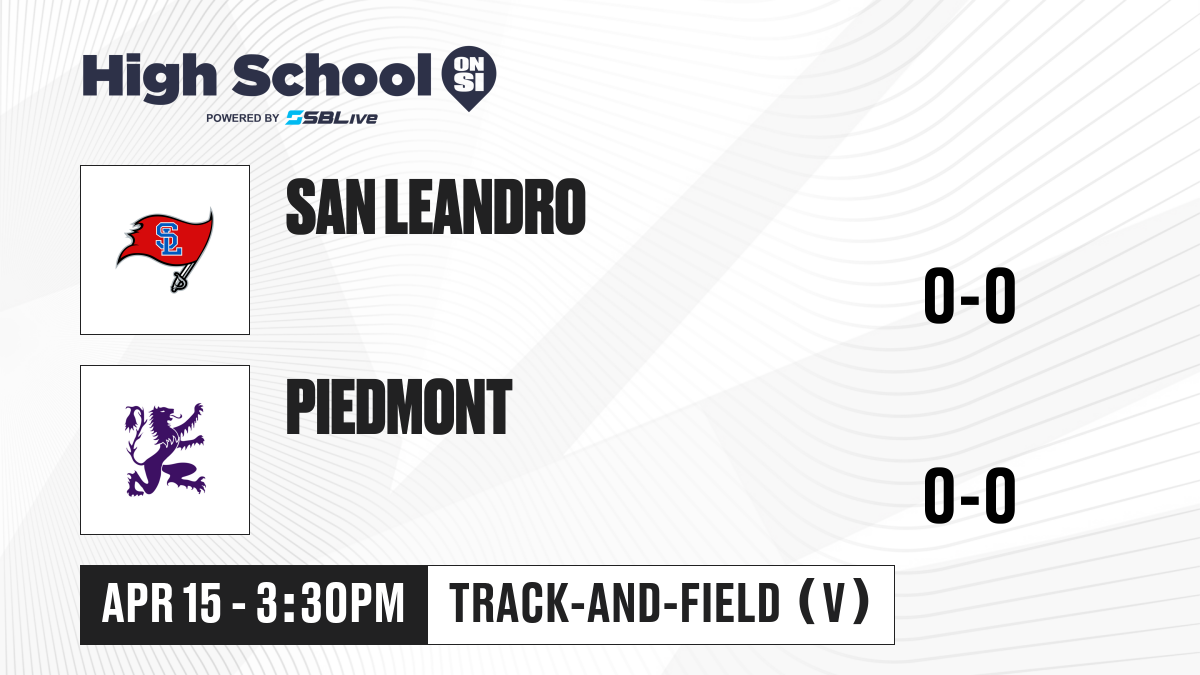 High School ON SI
POWERED BY SBLive

SL

SAN LEANDRO

0-0

PIEDMONT

0-0

APR 15 - 3:30PM

TRACK-AND-FIELD (V)